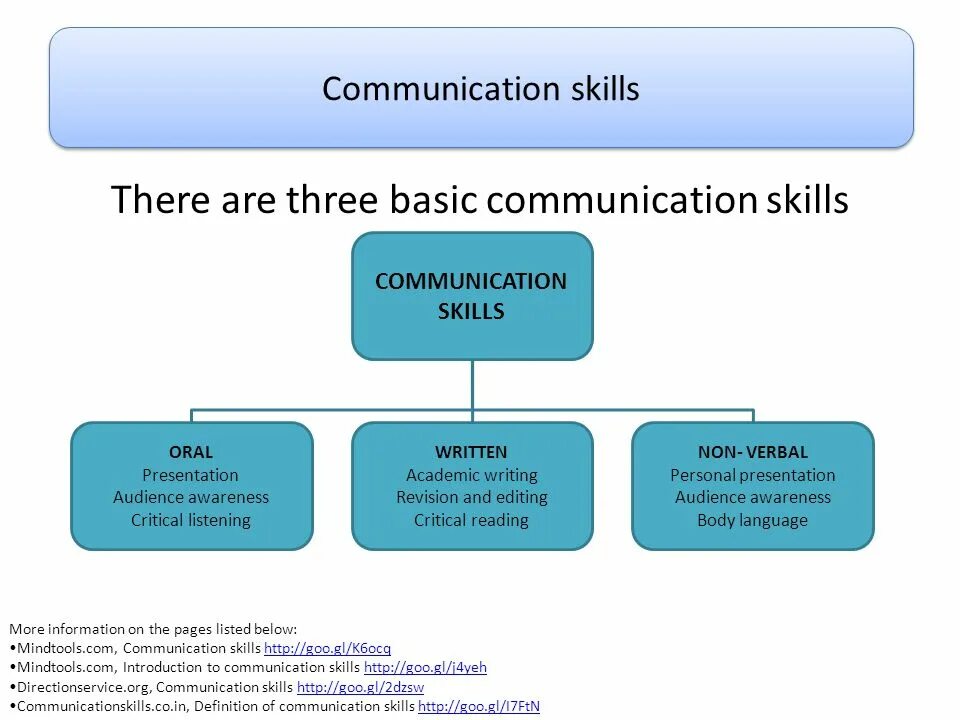 Communication skills

There are three basic communication skills

COMMUNICATION SKILLS

ORAL
Presentation
Audience awareness
Critical listening

WRITTEN
Academic writing
Revision and editing
Critical reading

NON- VERBAL
Personal presentation
Audience awareness
Body language

More information on the pages listed below:
•Mindtools.com, Communication skills http://goo.gl/K6ocq
•Mindtools.com, Introduction to communication skills http://goo.gl/j4yeh
•Directionservice.org, Communication skills http://goo.gl/2dzsw
•Communicationskills.co.in, Definition of communication skills http://goo.gl/I7FtN